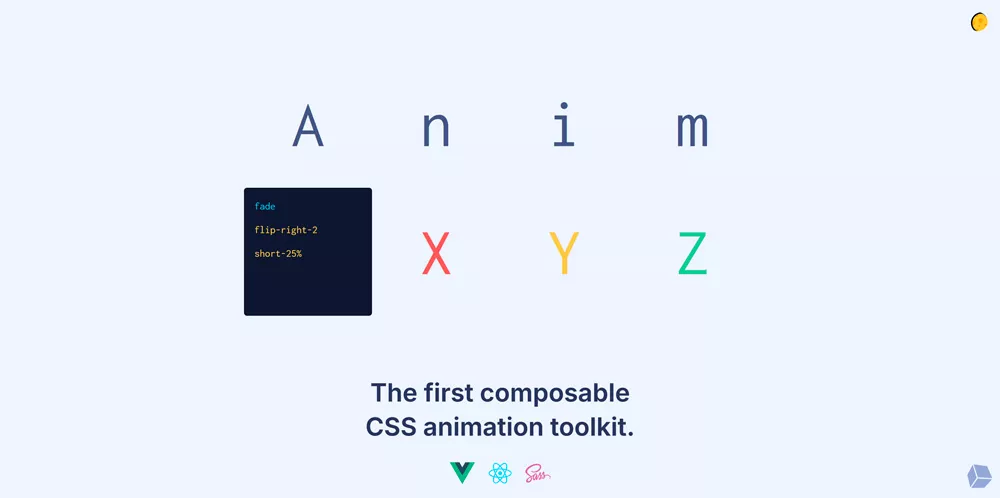 A n i m

fade

flip-right-2

short-25%

X Y Z

The first composable
CSS animation toolkit.

Sass